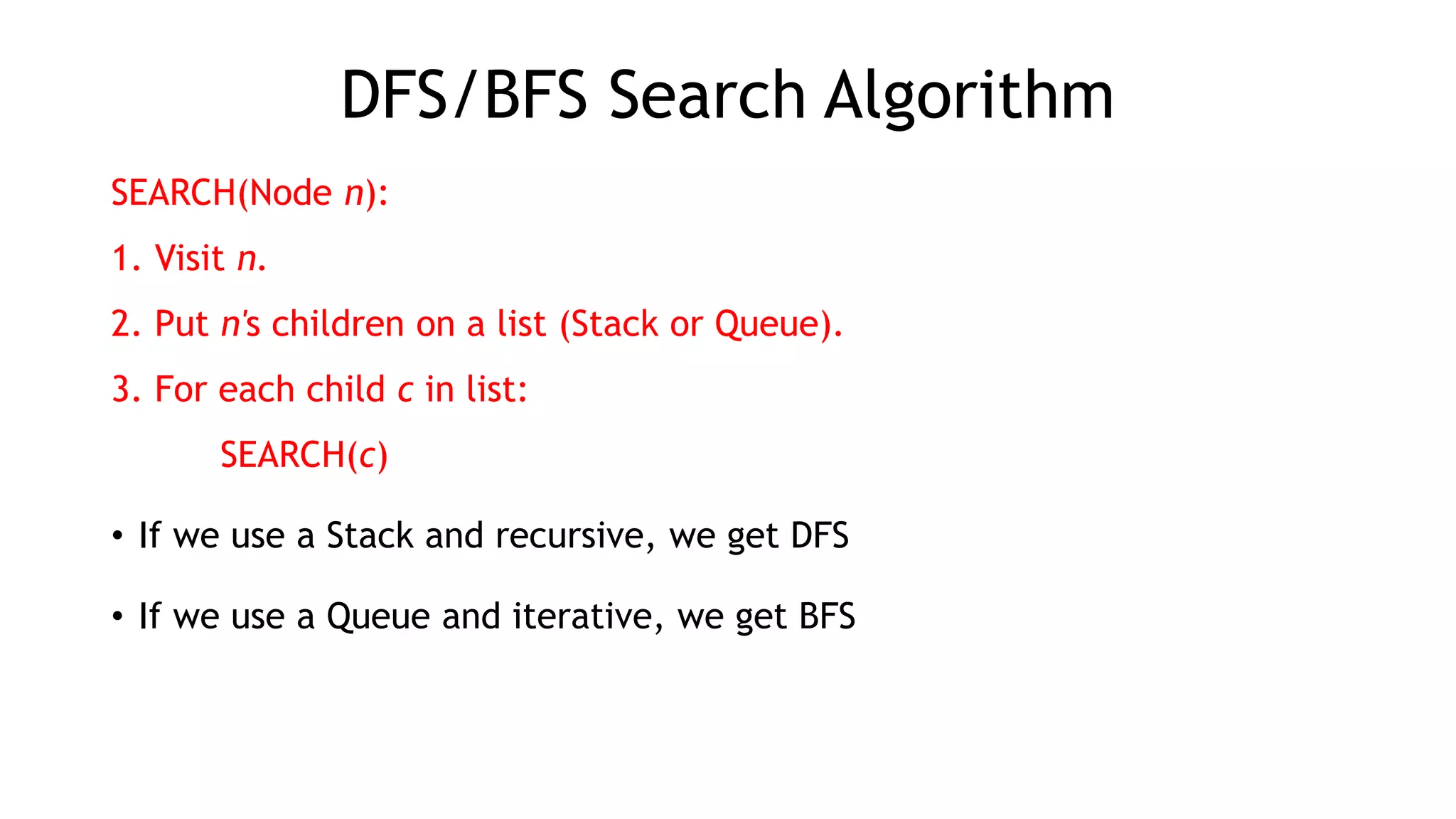 DFS/BFS Search Algorithm

SEARCH(Node n):

1. Visit n.

2. Put n's children on a list (Stack or Queue).

3. For each child c in list:

SEARCH(c)

• If we use a Stack and recursive, we get DFS

• If we use a Queue and iterative, we get BFS